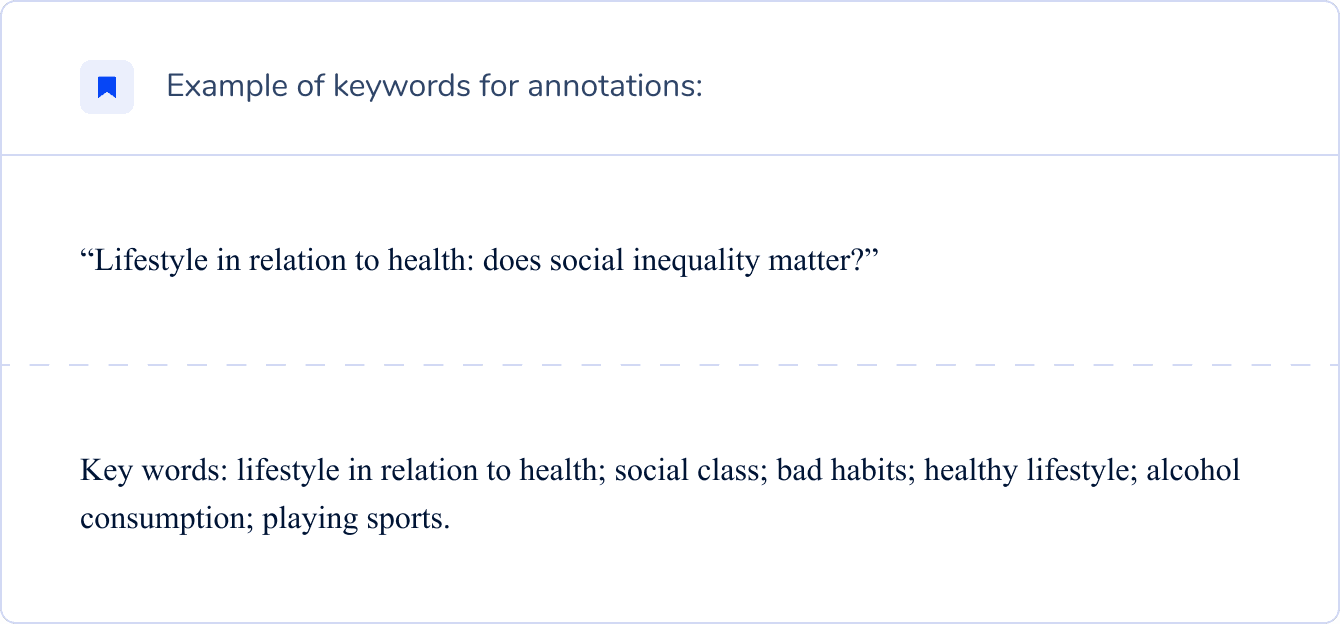 Example of keywords for annotations:

“Lifestyle in relation to health: does social inequality matter?”

Key words: lifestyle in relation to health; social class; bad habits; healthy lifestyle; alcohol consumption; playing sports.